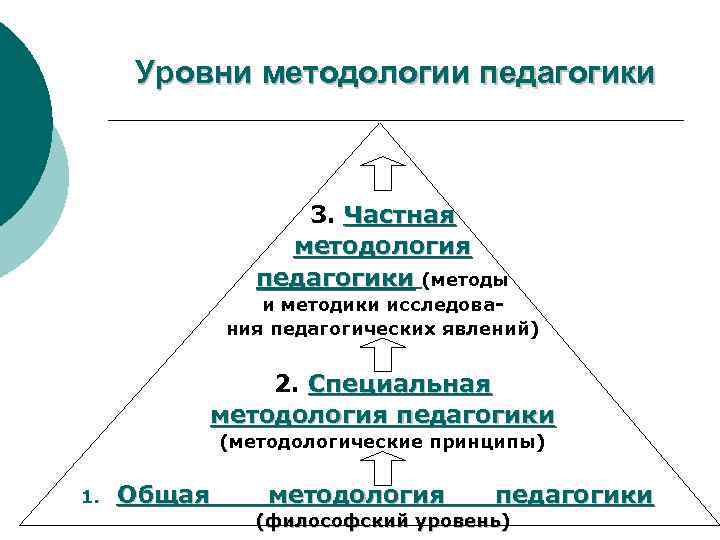 Уровни методологии педагогики

3. Частная методология педагогики (методы и методики исследования педагогических явлений)

2. Специальная методология педагогики (методологические принципы)

1. Общая методология педагогики (философский уровень)